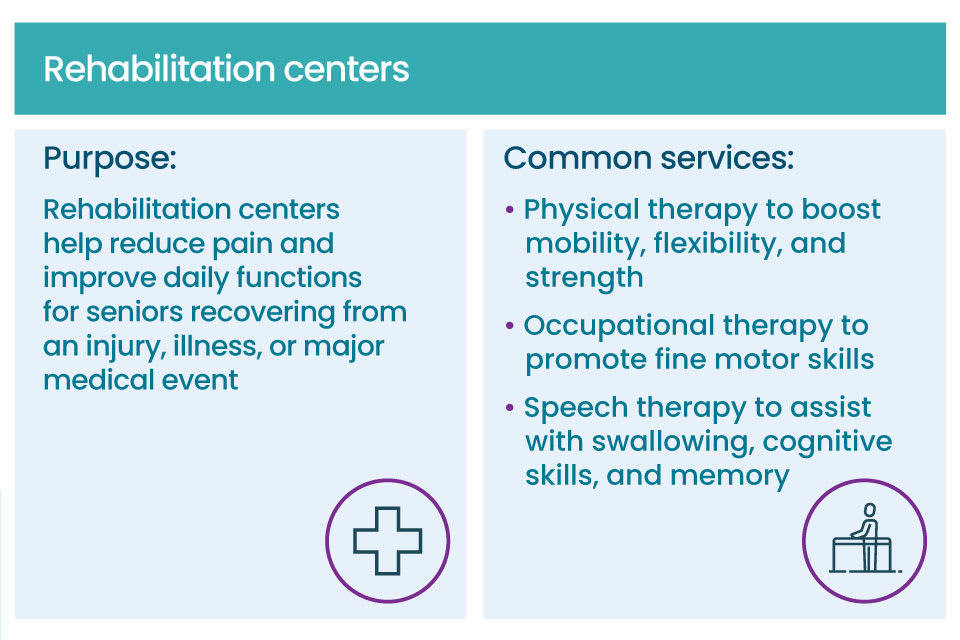 Rehabilitation centers

Purpose:

Rehabilitation centers help reduce pain and improve daily functions for seniors recovering from an injury, illness, or major medical event

Common services:

• Physical therapy to boost mobility, flexibility, and strength
• Occupational therapy to promote fine motor skills
• Speech therapy to assist with swallowing, cognitive skills, and memory